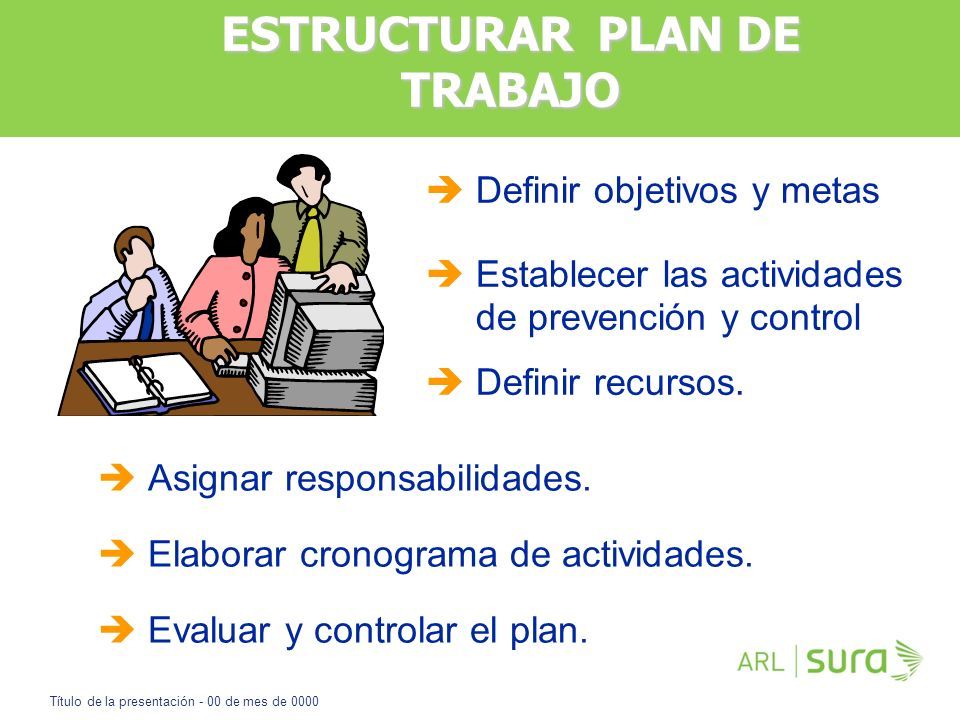 ESTRUCTURAR PLAN DE TRABAJO

➔ Definir objetivos y metas

➔ Establecer las actividades de prevención y control

➔ Definir recursos.

➔ Asignar responsabilidades.

➔ Elaborar cronograma de actividades.

➔ Evaluar y controlar el plan.

ARL | sura

Título de la presentación - 00 de mes de 0000